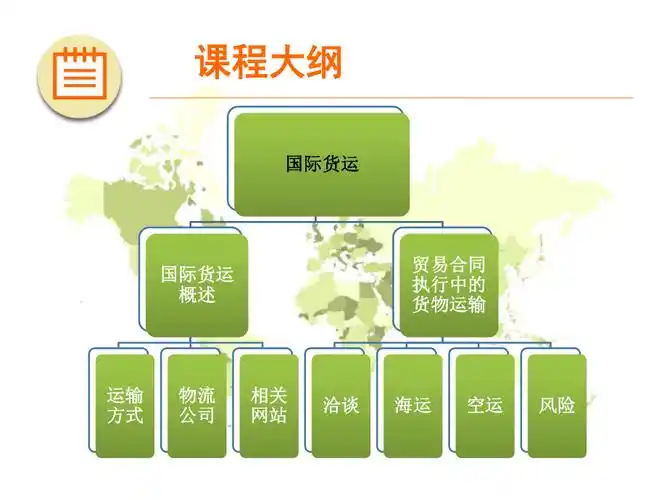 课程大纲

国际货运

国际货运概述

贸易合同执行中的货物运输

运输方式

物流公司

相关网站

洽谈

海运

空运

风险